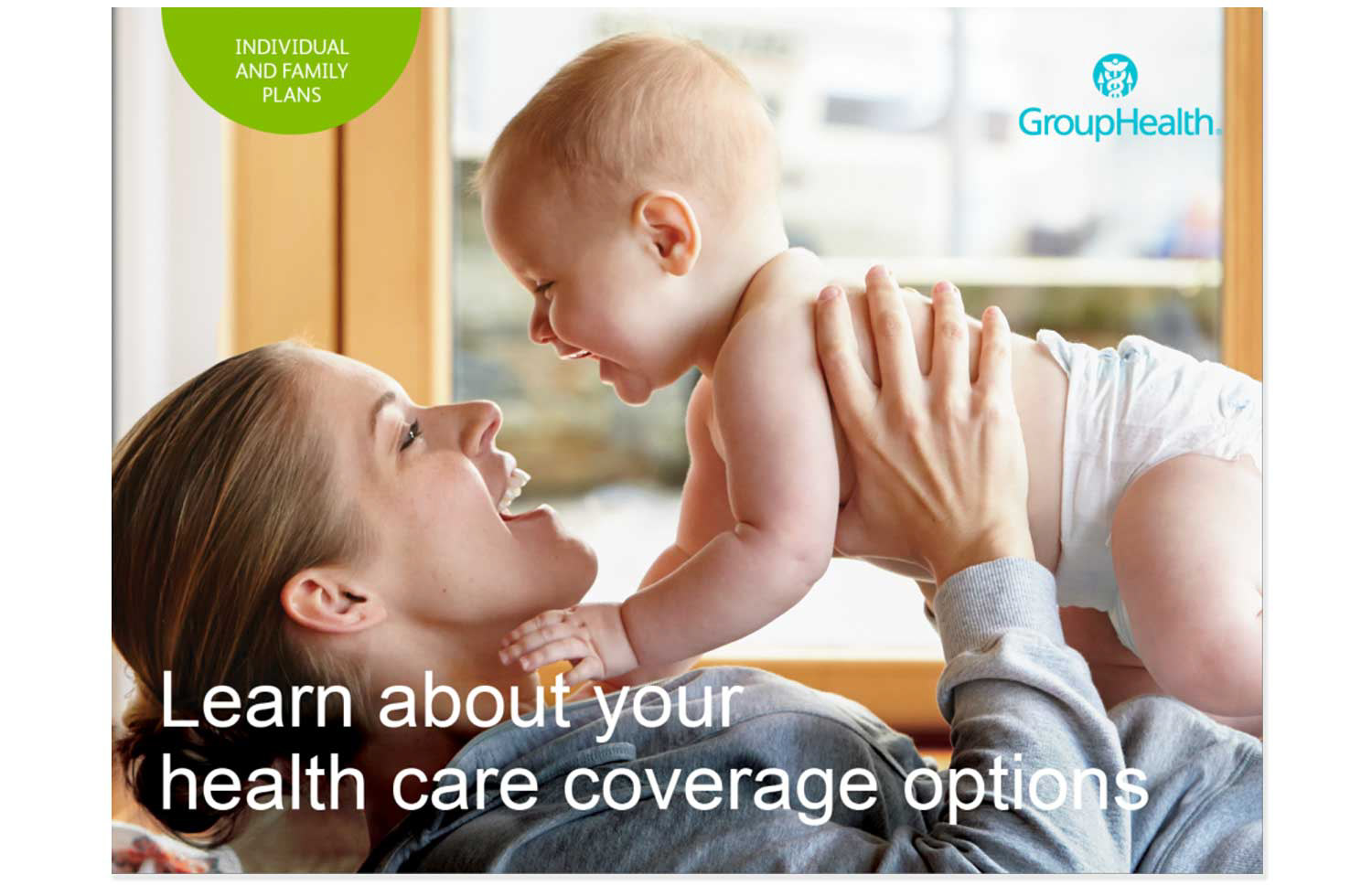 INDIVIDUAL AND FAMILY PLANS

GroupHealth.

Learn about your health care coverage options